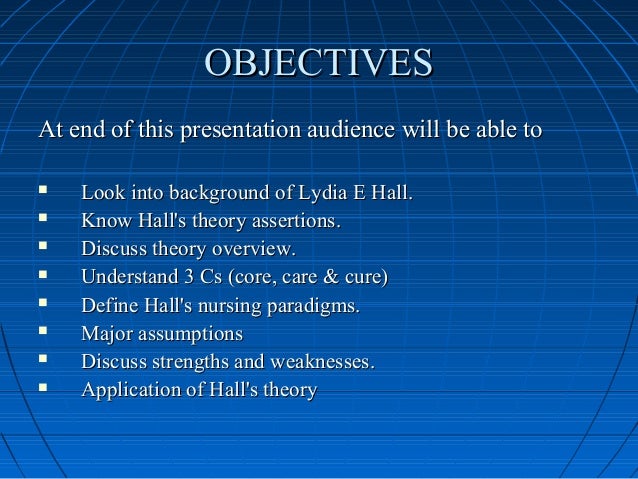 OBJECTIVES

At end of this presentation audience will be able to

- Look into background of Lydia E Hall.
- Know Hall's theory assertions.
- Discuss theory overview.
- Understand 3 Cs (core, care & cure)
- Define Hall's nursing paradigms.
- Major assumptions
- Discuss strengths and weaknesses.
- Application of Hall's theory